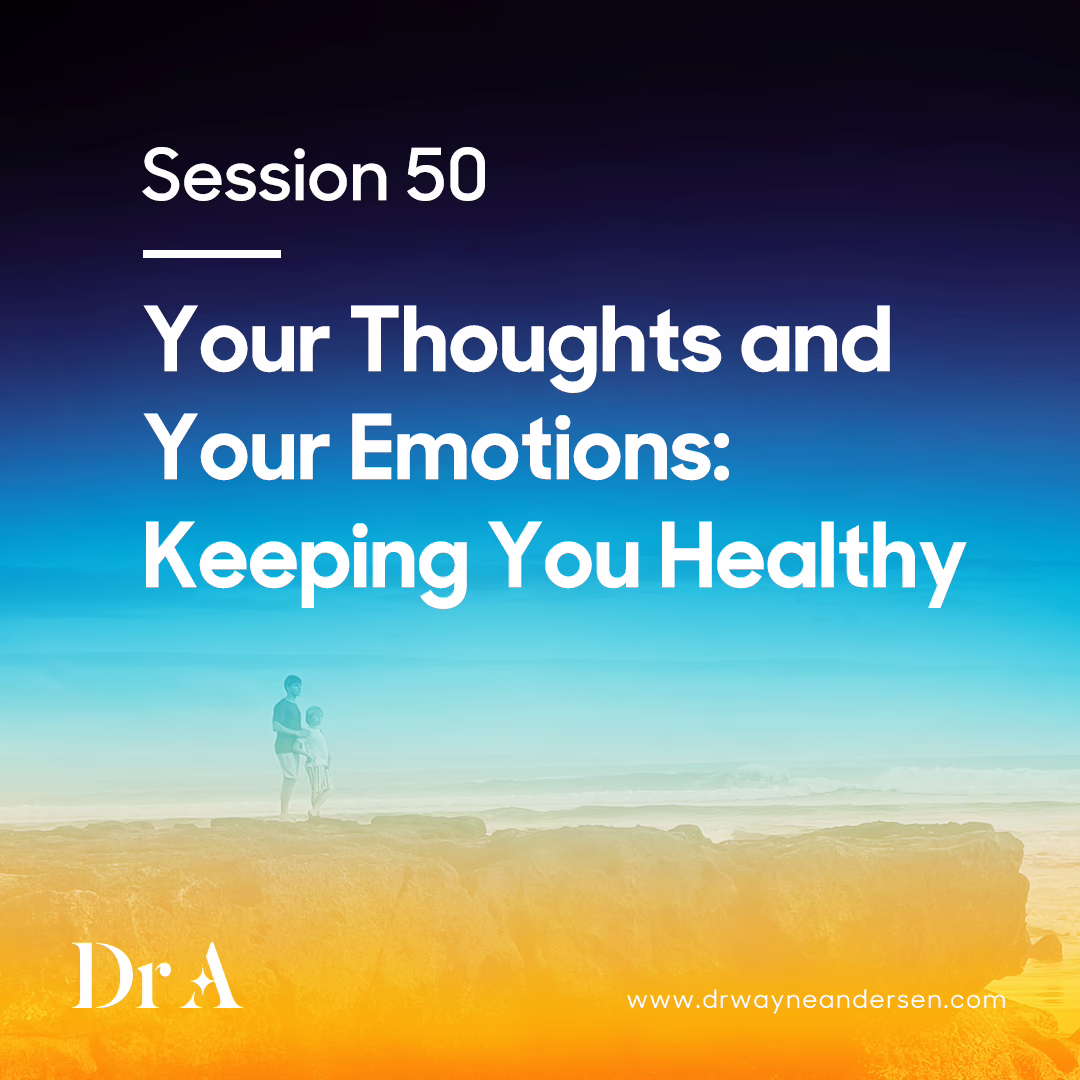 Session 50

Your Thoughts and Your Emotions: Keeping You Healthy

Dr A

www.drwayneandersen.com